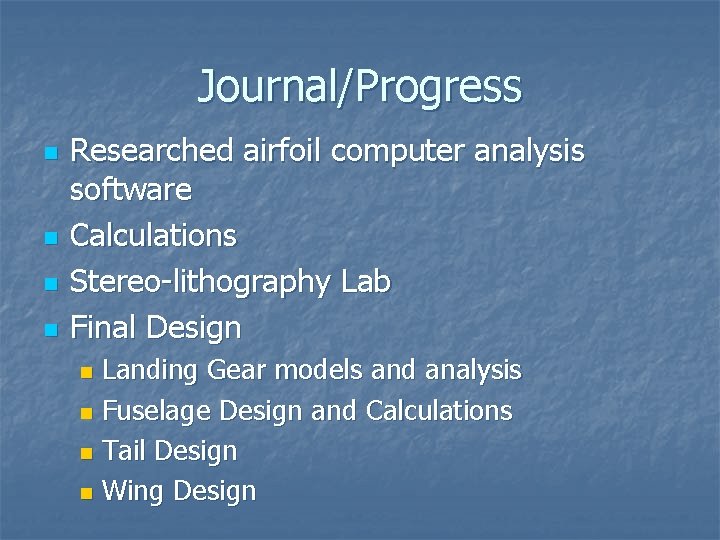 Journal/Progress

• Researched airfoil computer analysis software
• Calculations
• Stereo-lithography Lab
• Final Design
• Landing Gear models and analysis
• Fuselage Design and Calculations
• Tail Design
• Wing Design